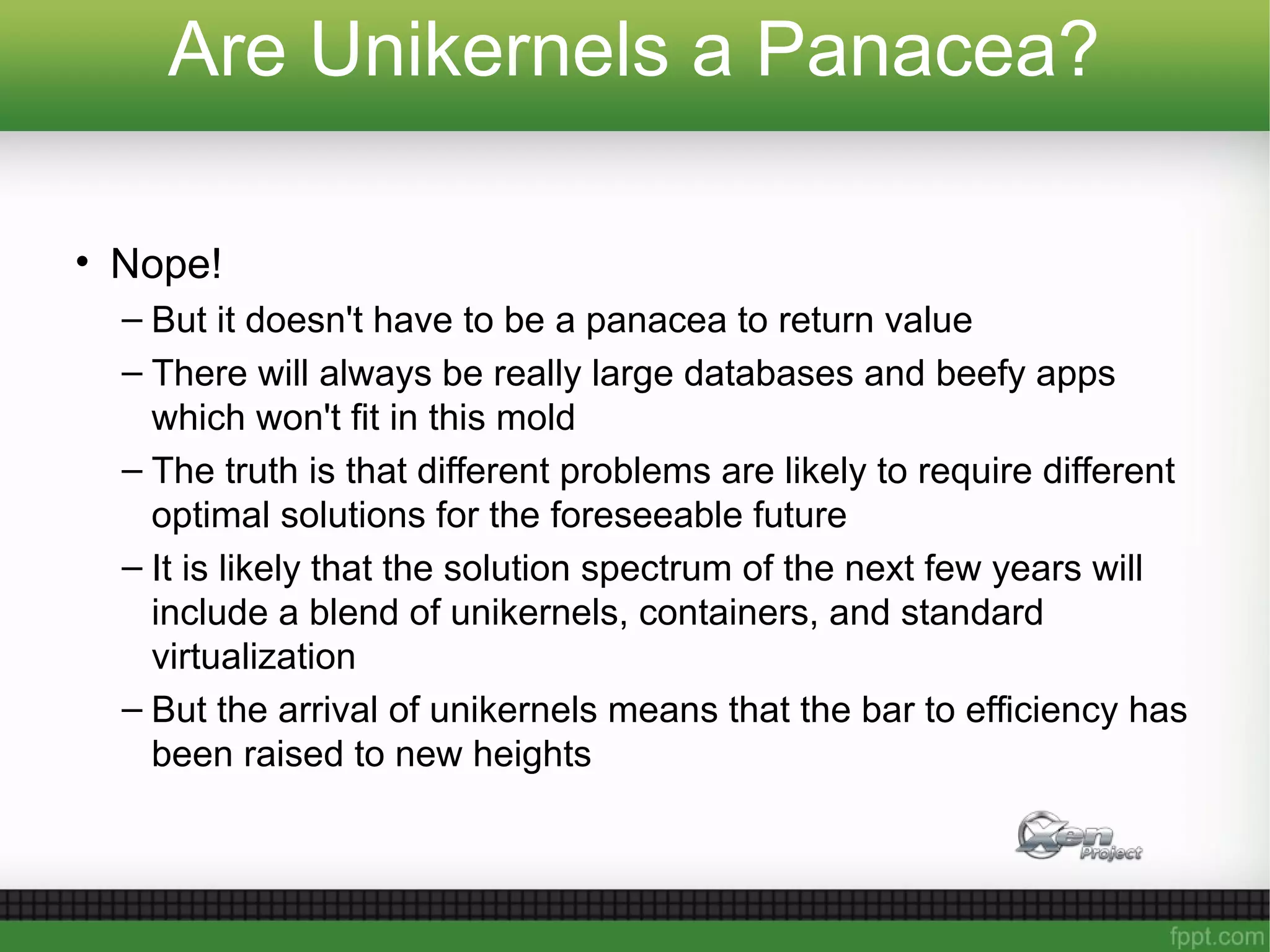 Are Unikernels a Panacea?

• Nope!

– But it doesn't have to be a panacea to return value

– There will always be really large databases and beefy apps which won't fit in this mold

– The truth is that different problems are likely to require different optimal solutions for the foreseeable future

– It is likely that the solution spectrum of the next few years will include a blend of unikernels, containers, and standard virtualization

– But the arrival of unikernels means that the bar to efficiency has been raised to new heights

Xen Project

fppt.com